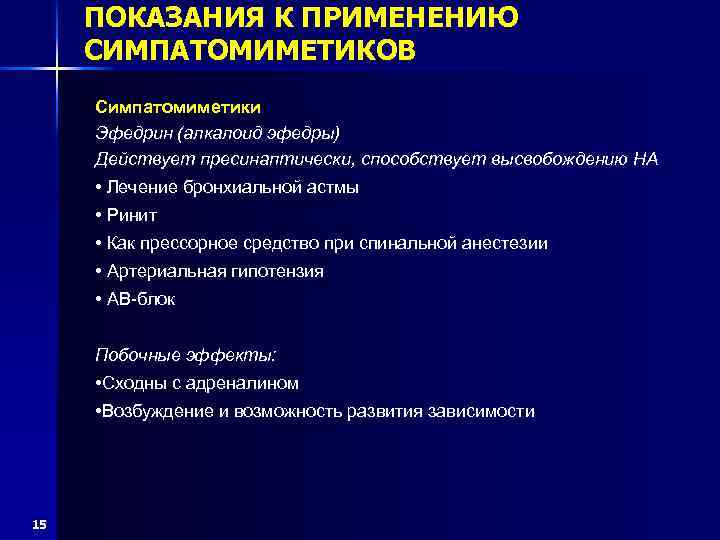 ПОКАЗАНИЯ К ПРИМЕНЕНИЮ СИМПАТОМИМЕТИКОВ

Симпатомиметики
Эфедрин (алкалоид эфедры)
Действует пресинаптически, способствует высвобождению НА
• Лечение бронхиальной астмы
• Ринит
• Как прессорное средство при спинальной анестезии
• Артериальная гипотензия
• АВ-блок

Побочные эффекты:
•Сходны с адреналином
•Возбуждение и возможность развития зависимости

15